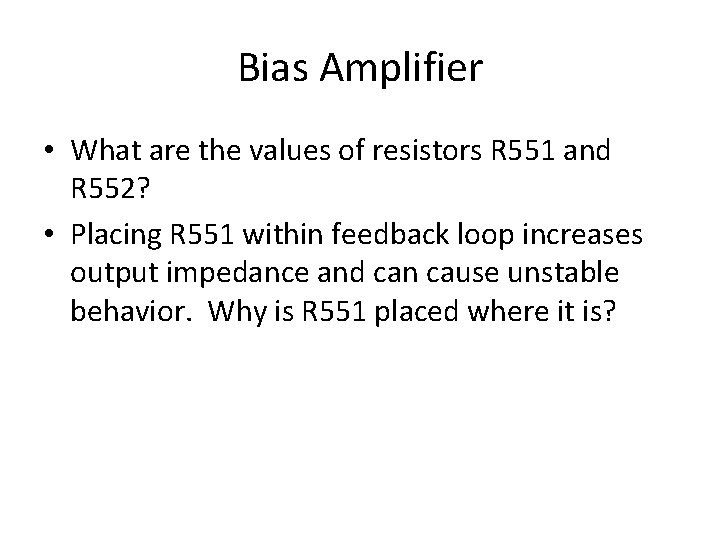 Bias Amplifier

• What are the values of resistors R551 and R552?

• Placing R551 within feedback loop increases output impedance and can cause unstable behavior.  Why is R551 placed where it is?